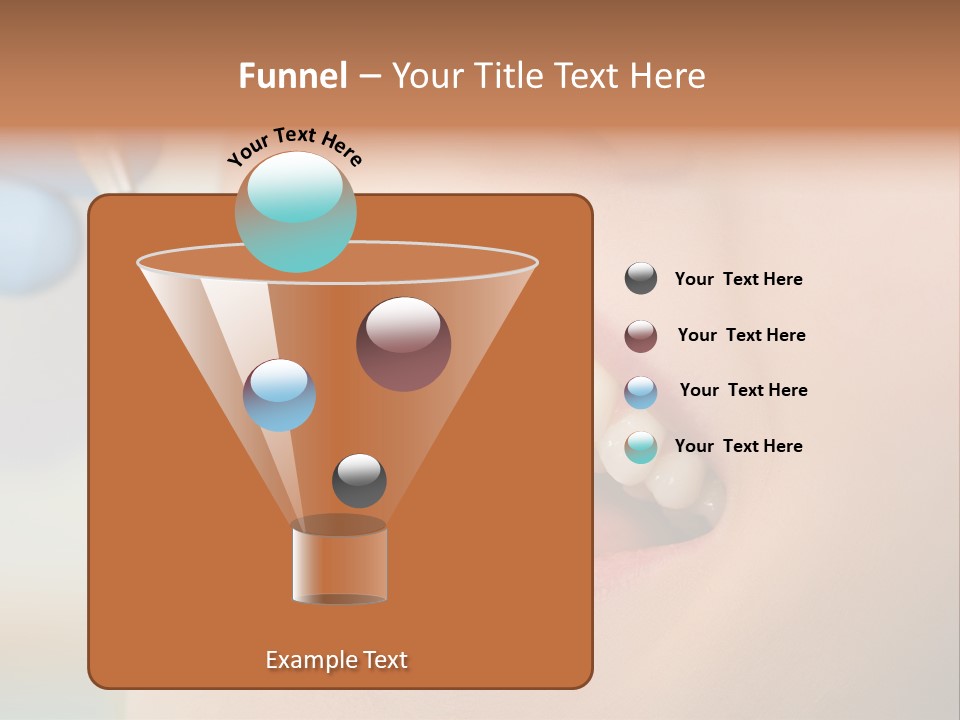 Funnel – Your Title Text Here

Your Text Here

Your Text Here

Your Text Here

Your Text Here

Your Text Here

Example Text